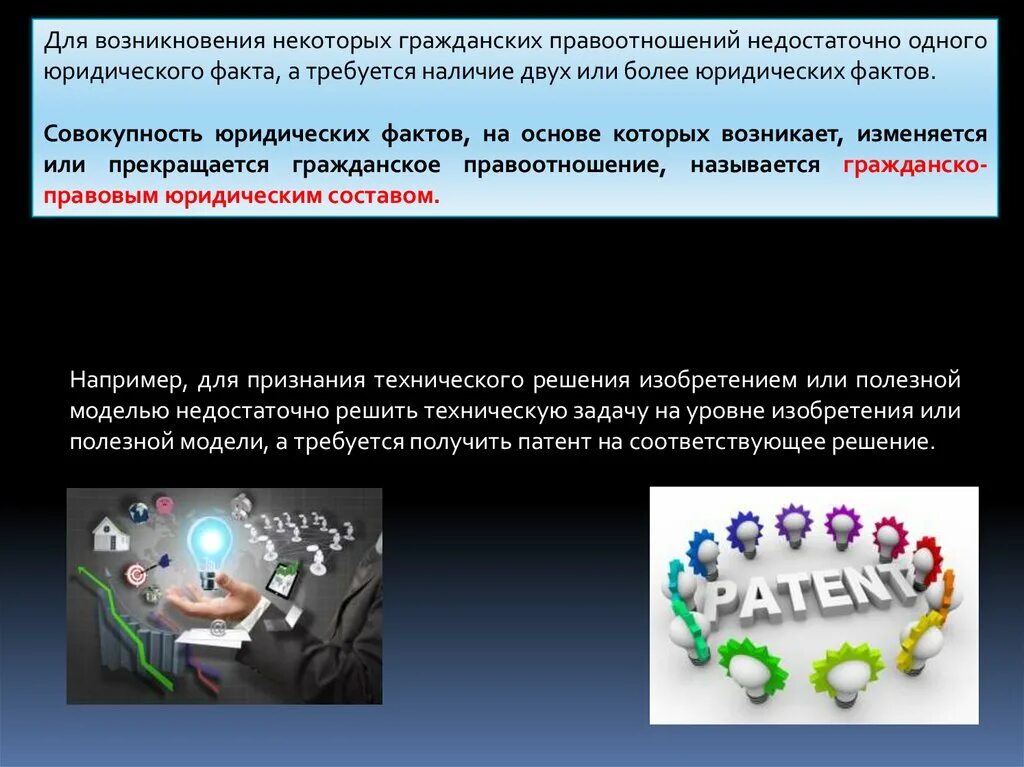 Для возникновения некоторых гражданских правоотношений недостаточно одного юридического факта, а требуется наличие двух или более юридических фактов.

Совокупность юридических фактов, на основе которых возникает, изменяется или прекращается гражданское правоотношение, называется гражданско-правовым юридическим составом.

Например, для признания технического решения изобретением или полезной моделью недостаточно решить техническую задачу на уровне изобретения или полезной модели, а требуется получить патент на соответствующее решение.

PATENT